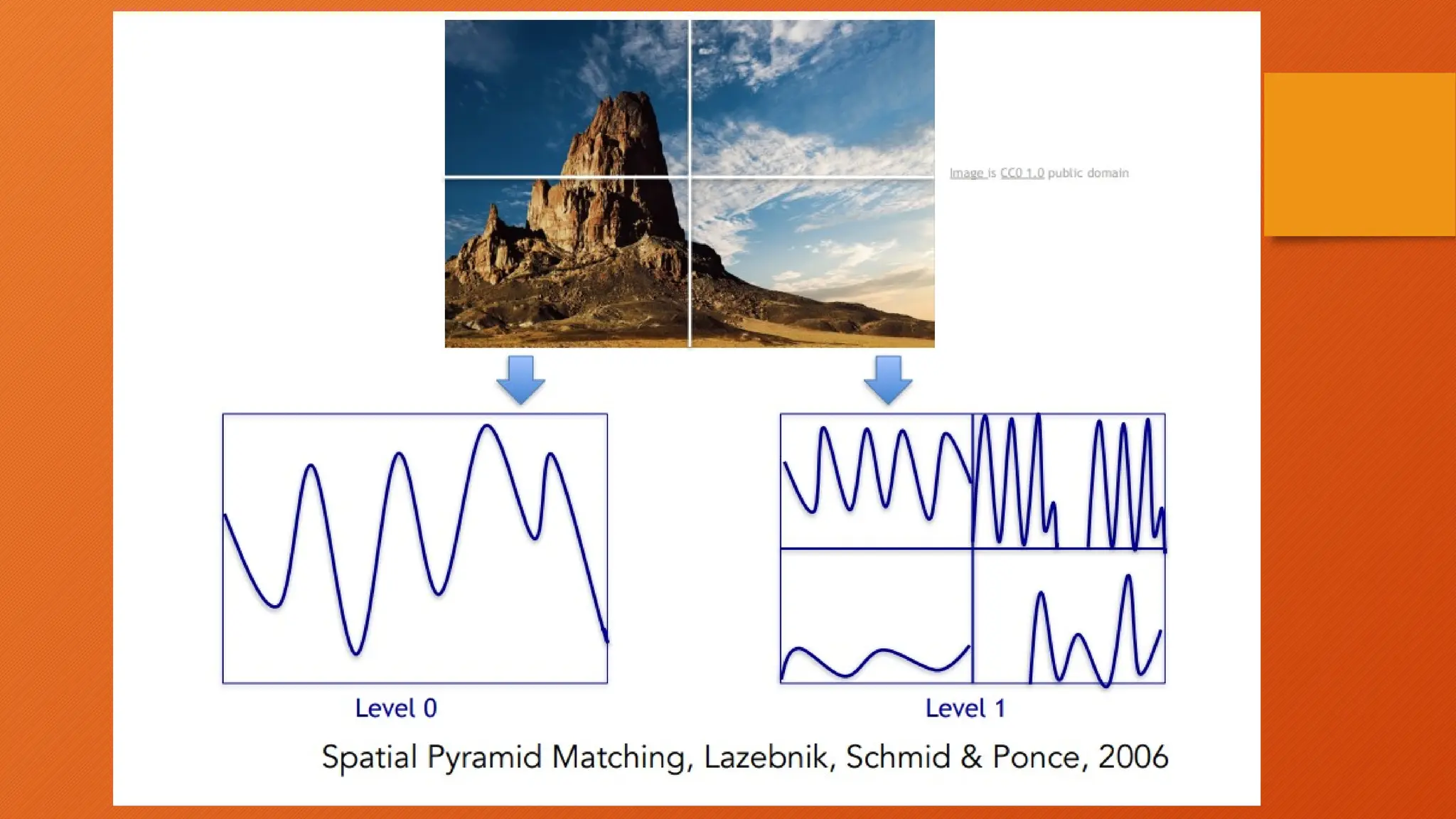 Image is CC0 1.0 public domain

Level 0

Level 1

Spatial Pyramid Matching, Lazebnik, Schmid & Ponce, 2006